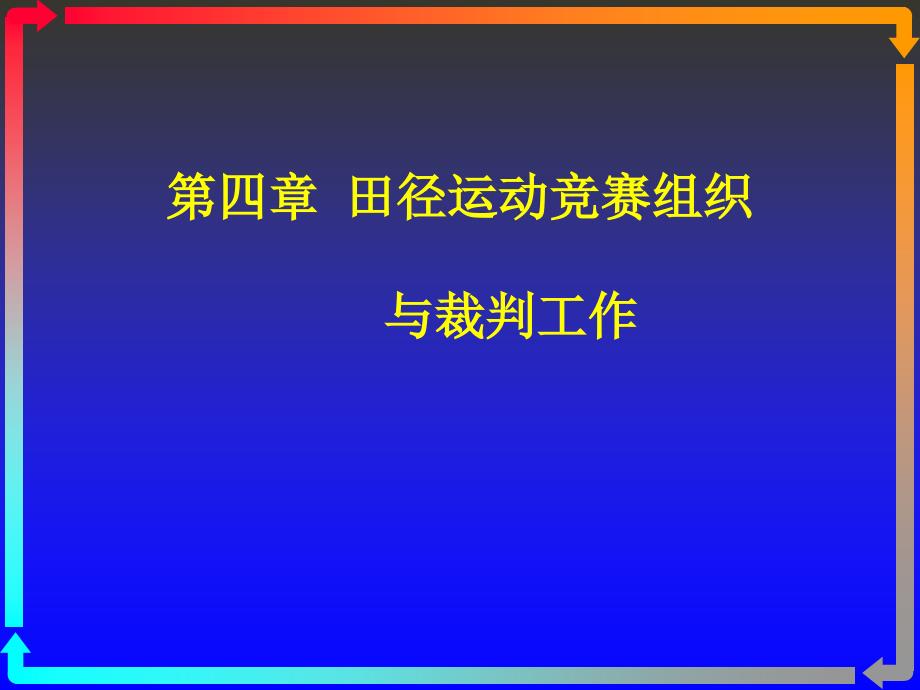 第四章 田径运动竞赛组织

与裁判工作